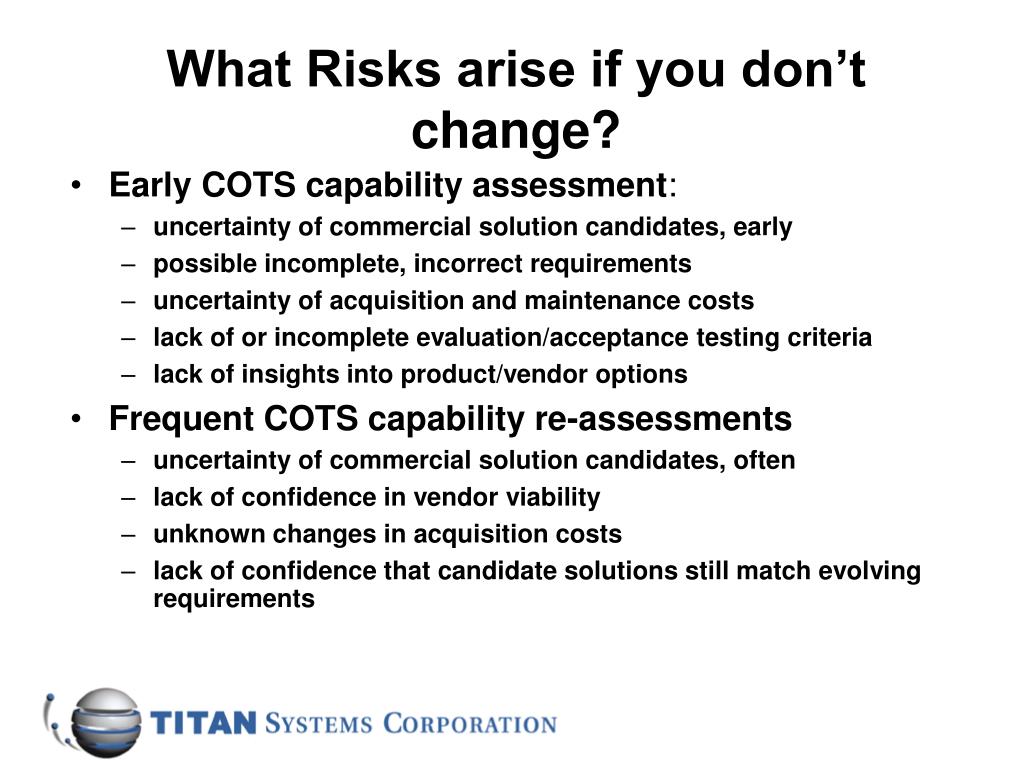 What Risks arise if you don’t change?

• Early COTS capability assessment:
  – uncertainty of commercial solution candidates, early
  – possible incomplete, incorrect requirements
  – uncertainty of acquisition and maintenance costs
  – lack of or incomplete evaluation/acceptance testing criteria
  – lack of insights into product/vendor options
• Frequent COTS capability re-assessments
  – uncertainty of commercial solution candidates, often
  – lack of confidence in vendor viability
  – unknown changes in acquisition costs
  – lack of confidence that candidate solutions still match evolving requirements

TITAN SYSTEMS CORPORATION